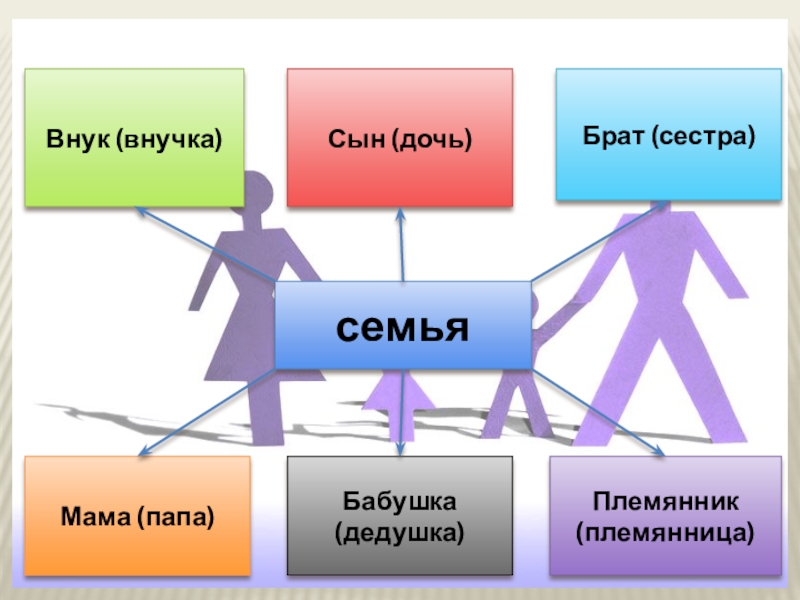 Внук (внучка)

Сын (дочь)

Брат (сестра)

семья

Мама (папа)

Бабушка (дедушка)

Племянник (племянница)